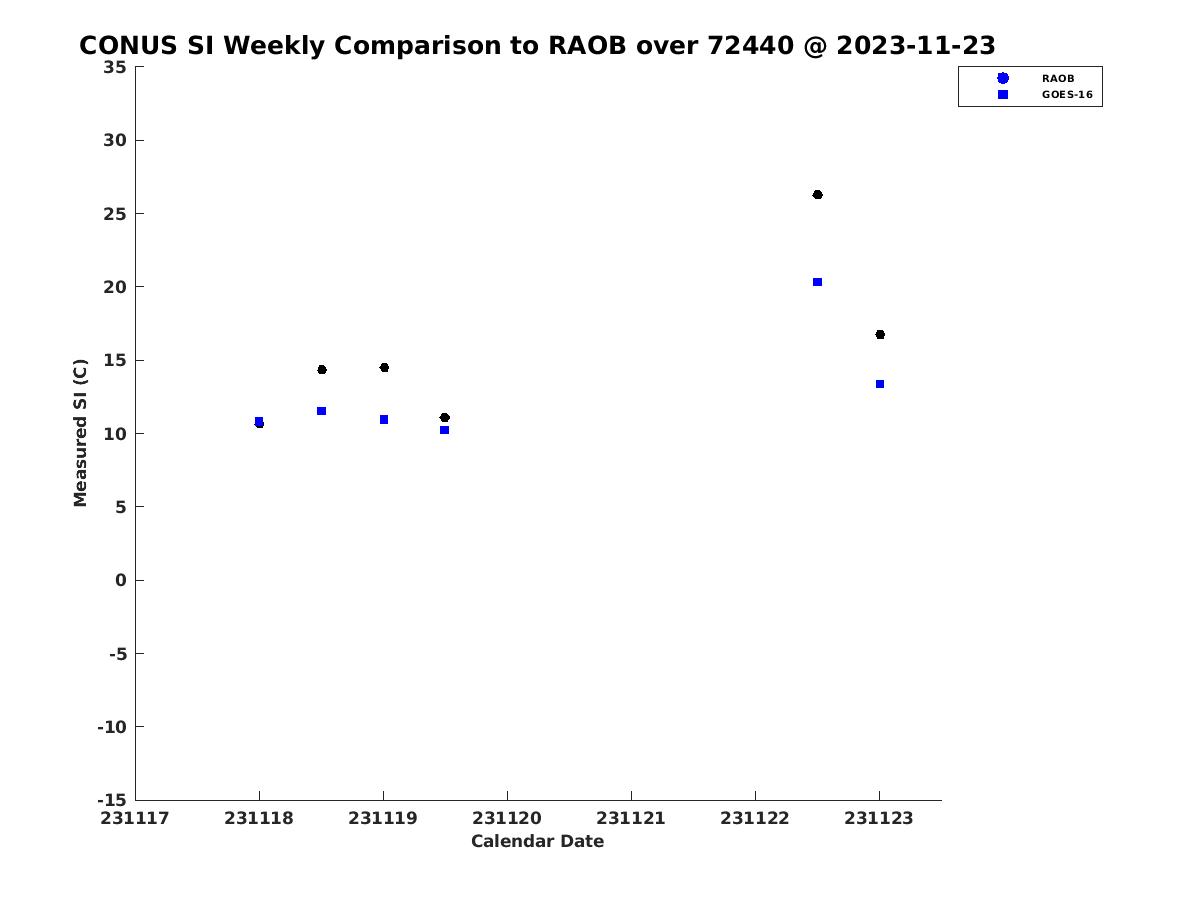 CONUS SI Weekly Comparison to RAOB over 72440 @ 2023-11-23

RAOB
GOES-16

Measured SI (C)

35
30
25
20
15
10
5
0
-5
-10
-15

231117
231118
231119
231120
231121
231122
231123

Calendar Date